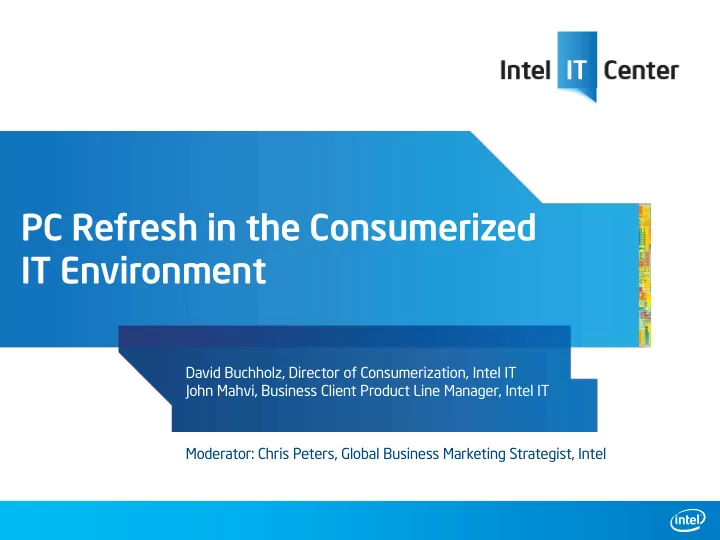 Intel IT Center

PC Refresh in the Consumerized IT Environment

David Buchholz, Director of Consumerization, Intel IT
John Mahvi, Business Client Product Line Manager, Intel IT

Moderator: Chris Peters, Global Business Marketing Strategist, Intel

intel